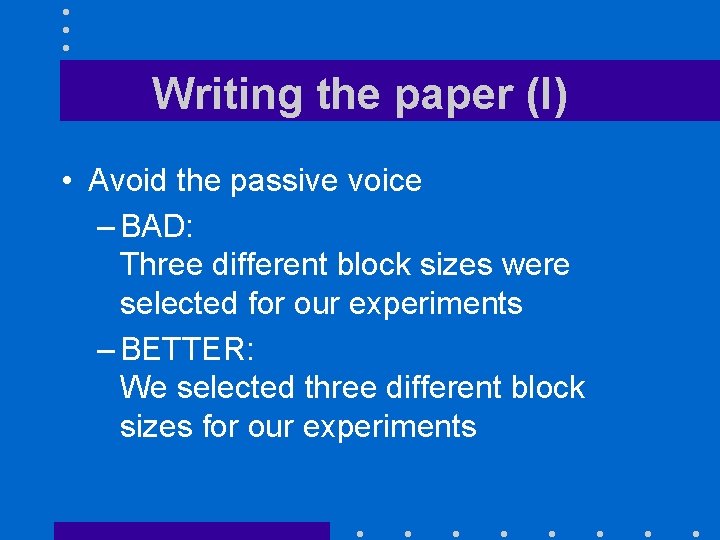 Writing the paper (I)

• Avoid the passive voice

– BAD:
Three different block sizes were selected for our experiments

– BETTER:
We selected three different block sizes for our experiments